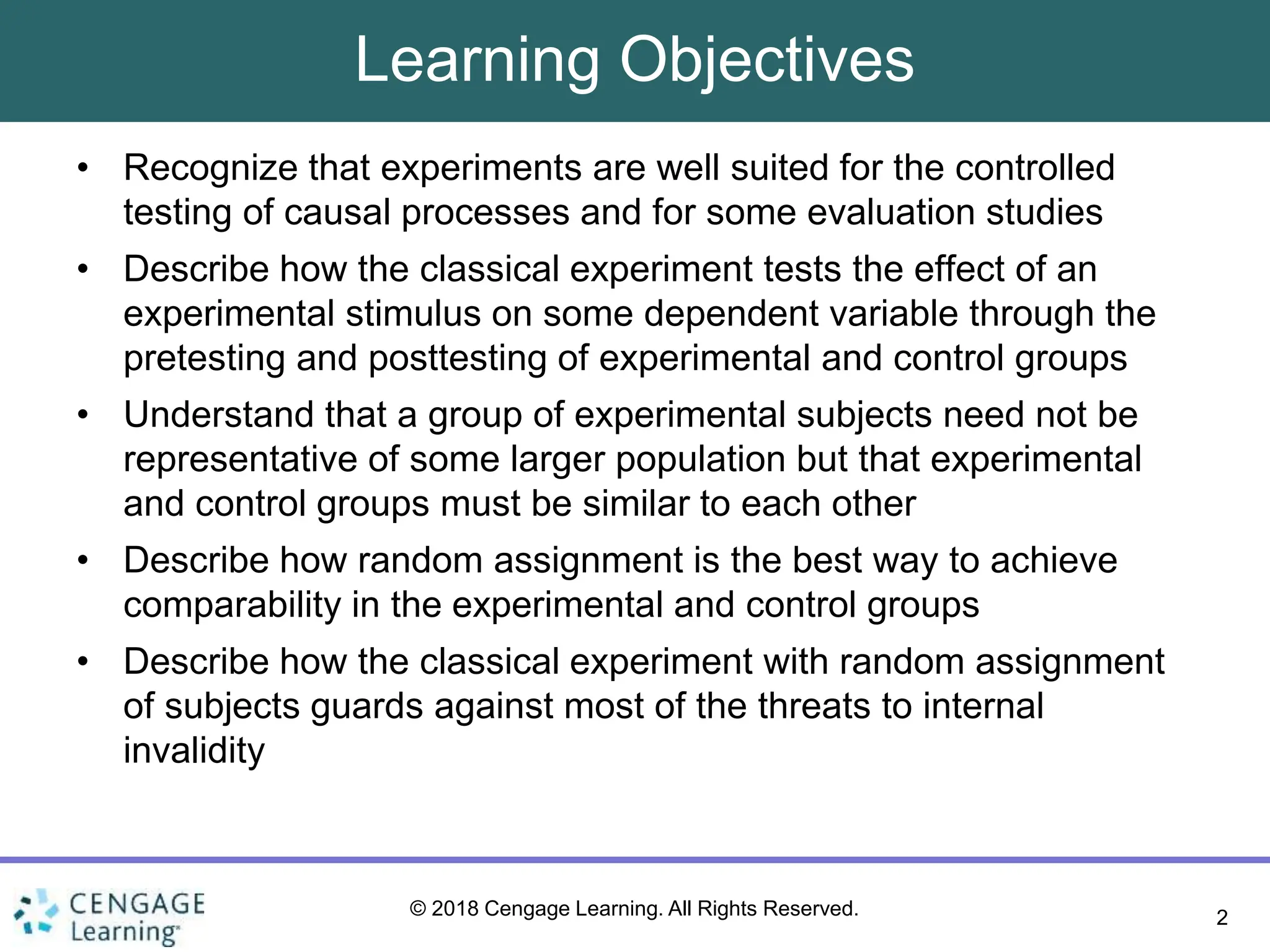 Learning Objectives

• Recognize that experiments are well suited for the controlled testing of causal processes and for some evaluation studies

• Describe how the classical experiment tests the effect of an experimental stimulus on some dependent variable through the pretesting and posttesting of experimental and control groups

• Understand that a group of experimental subjects need not be representative of some larger population but that experimental and control groups must be similar to each other

• Describe how random assignment is the best way to achieve comparability in the experimental and control groups

• Describe how the classical experiment with random assignment of subjects guards against most of the threats to internal invalidity

CENGAGE Learning

© 2018 Cengage Learning. All Rights Reserved.

2